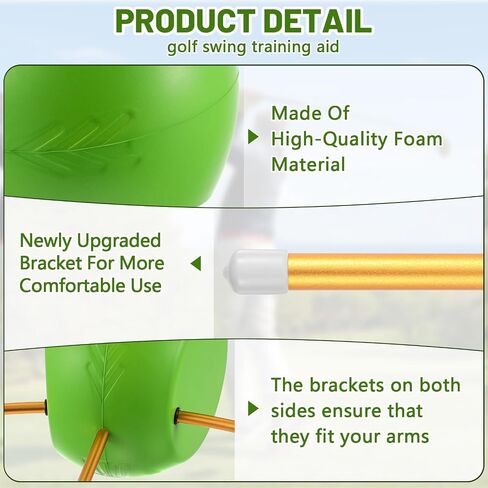 PRODUCT DETAIL
golf swing training aid

Made Of High-Quality Foam Material

Newly Upgraded Bracket For More Comfortable Use

The brackets on both sides ensure that they fit your arms